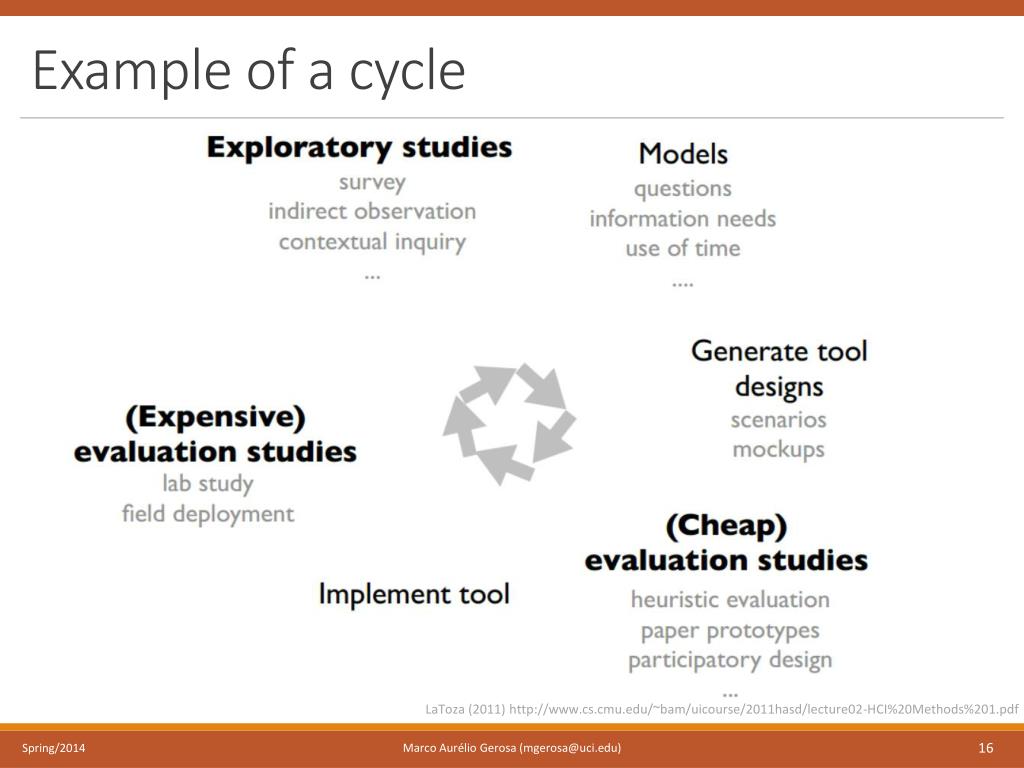 Example of a cycle

Exploratory studies
survey
indirect observation
contextual inquiry
...

Models
questions
information needs
use of time
....

Generate tool designs
scenarios
mockups

(Cheap) evaluation studies
heuristic evaluation
paper prototypes
participatory design
...

Implement tool

(Expensive) evaluation studies
lab study
field deployment

LaToza (2011) http://www.cs.cmu.edu/~bam/uicourse/2011hasd/lecture02-HCI%20Methods%201.pdf

Spring/2014

Marco Aurélio Gerosa (mgerosa@uci.edu)

16